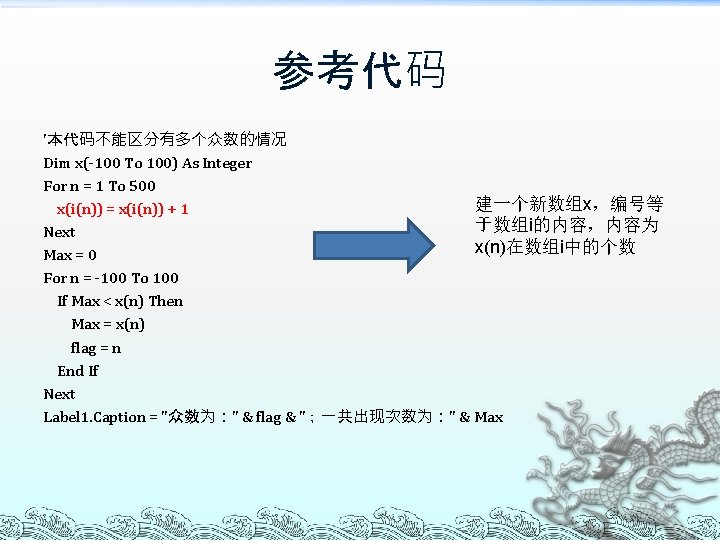 参考代码

'本代码不能区分有多个众数的情况
Dim x(-100 To 100) As Integer
For n = 1 To 500
x(i(n)) = x(i(n)) + 1
Next
Max = 0
For n = -100 To 100
If Max < x(n) Then
Max = x(n)
flag = n
End If
Next
Label1.Caption = "众数为：" & flag & "；一共出现次数为：" & Max

建一个新数组x，编号等于数组i的内容，内容为x(n)在数组i中的个数